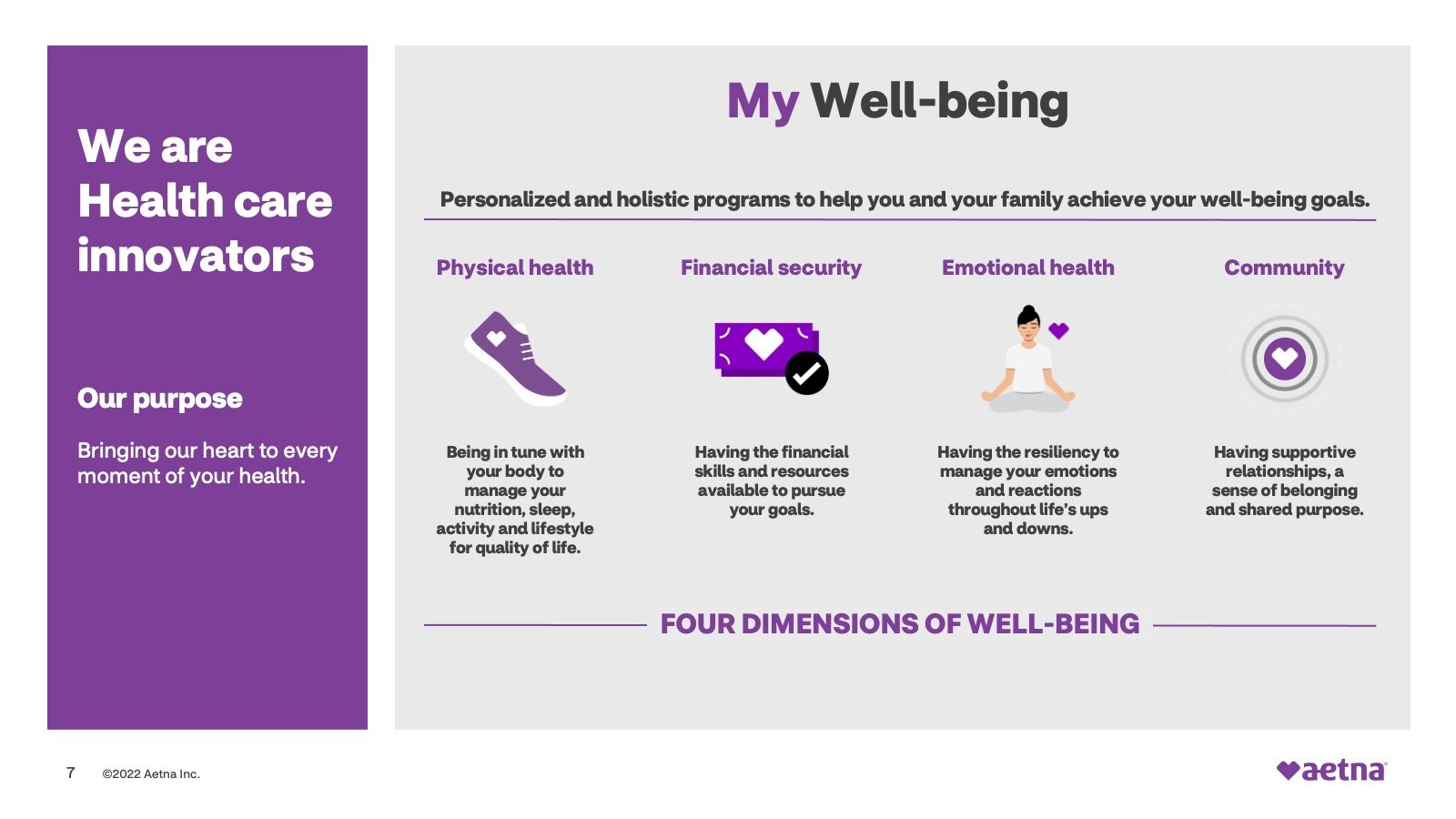 We are Health care innovators

Our purpose

Bringing our heart to every moment of your health.

My Well-being

Personalized and holistic programs to help you and your family achieve your well-being goals.

Physical health

Being in tune with your body to manage your nutrition, sleep, activity and lifestyle for quality of life.

Financial security

Having the financial skills and resources available to pursue your goals.

Emotional health

Having the resiliency to manage your emotions and reactions throughout life's ups and downs.

Community

Having supportive relationships, a sense of belonging and shared purpose.

FOUR DIMENSIONS OF WELL-BEING

7 ©2022 Aetna Inc.

aetna